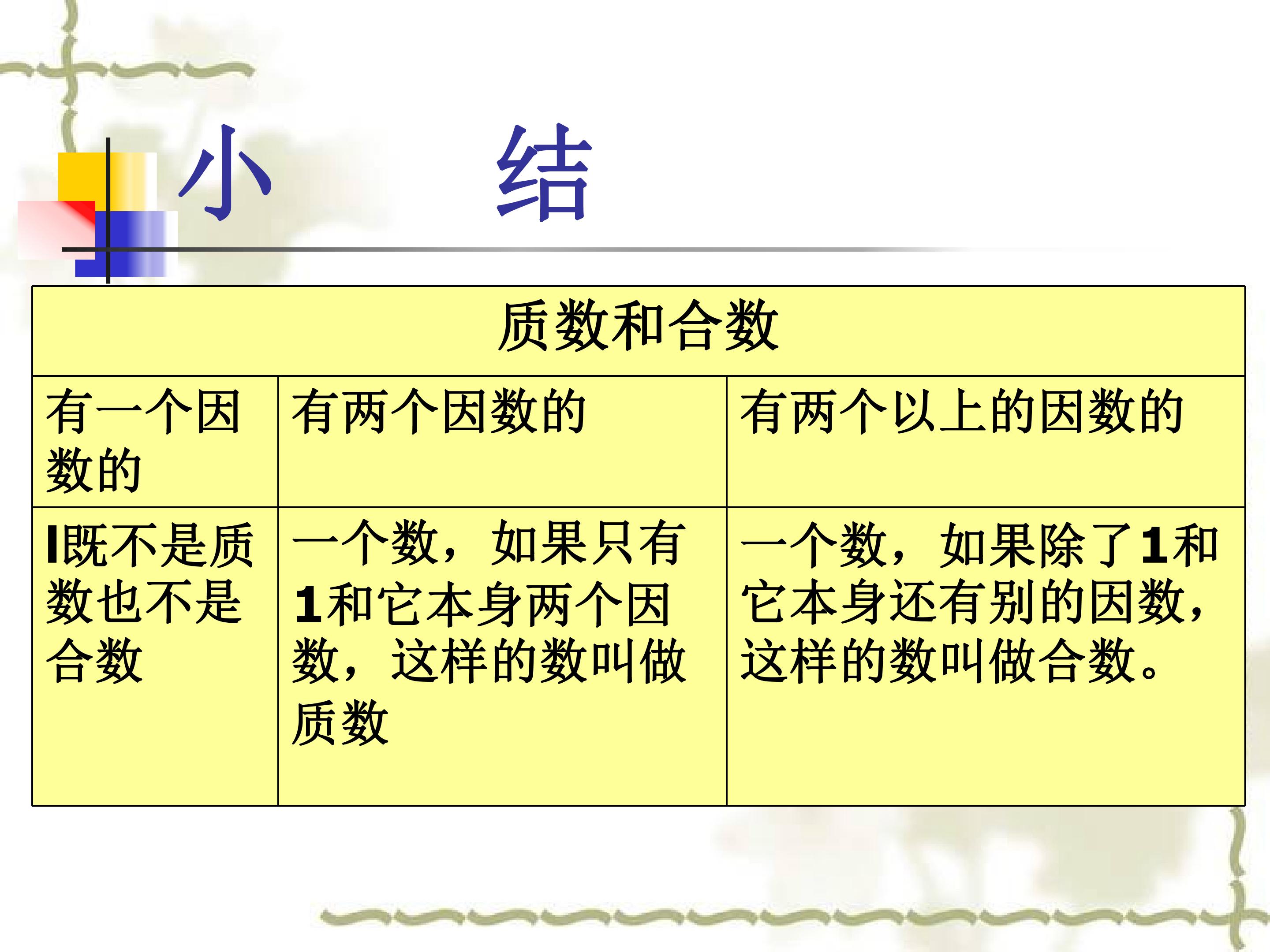 小 结

| 质数和合数 | | |
|---|---|---|
| 有一个因数的 | 有两个因数的 | 有两个以上的因数的 |
| l既不是质数也不是合数 | 一个数，如果只有1和它本身两个因数，这样的数叫做质数 | 一个数，如果除了1和它本身还有别的因数，这样的数叫做合数。 |